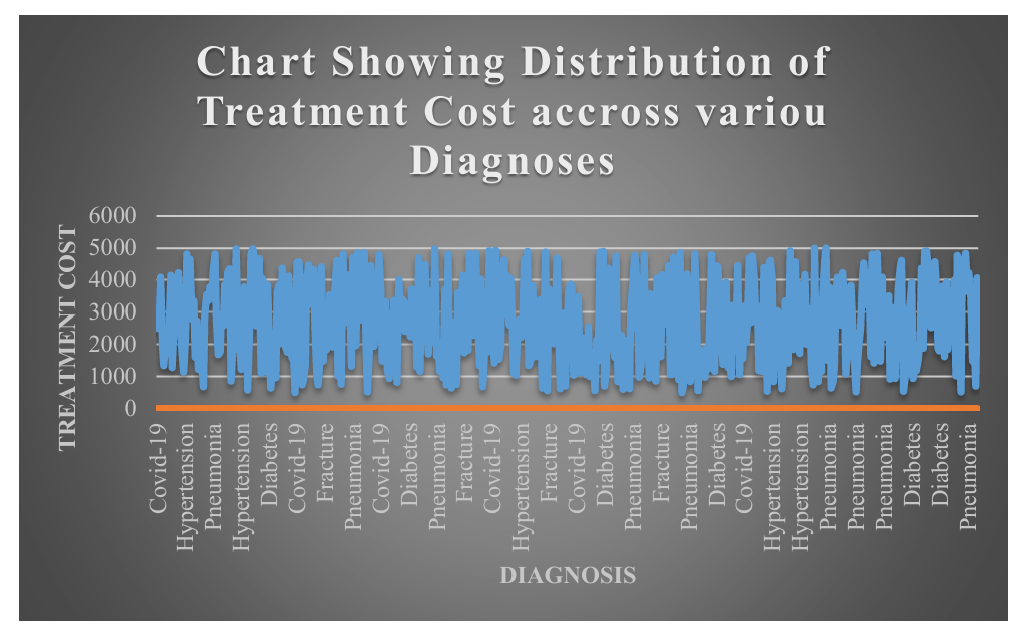 Chart Showing Distribution of Treatment Cost accross variou Diagnoses

TREATMENT COST

6000
5000
4000
3000
2000
1000
0

Covid-19
Hypertension
Pneumonia
Hypertension
Diabetes
Covid-19
Fracture
Pneumonia
Covid-19
Diabetes
Pneumonia
Fracture
Covid-19
Hypertension
Fracture
Covid-19
Diabetes
Pneumonia
Fracture
Pneumonia
Diabetes
Covid-19
Hypertension
Hypertension
Pneumonia
Pneumonia
Pneumonia
Diabetes
Diabetes
Pneumonia

DIAGNOSIS